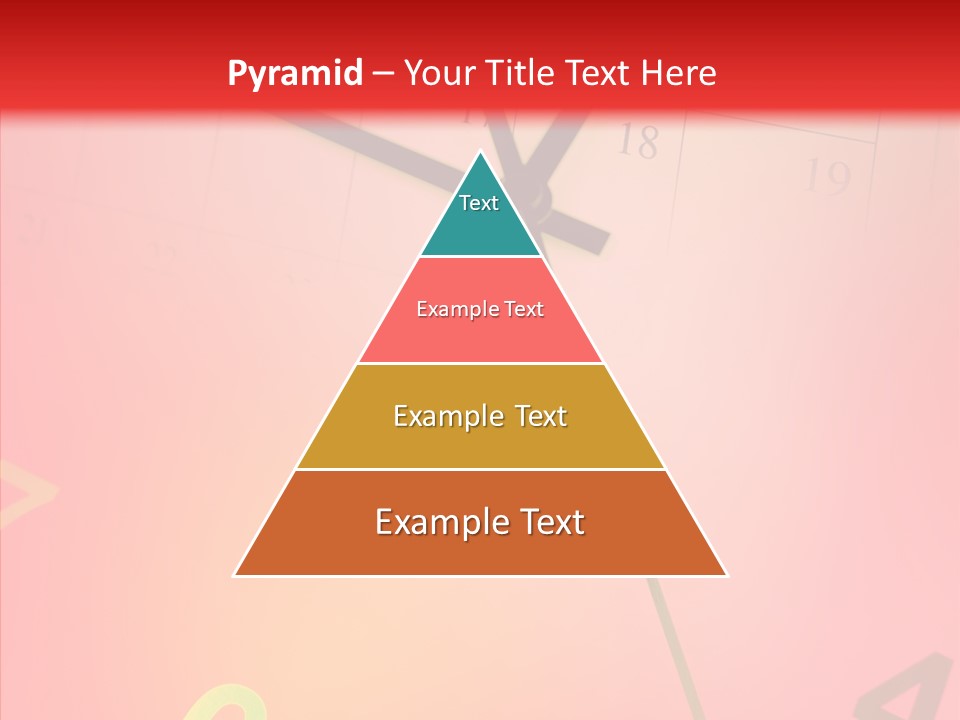 Pyramid – Your Title Text Here

18

19

Text

Example Text

Example Text

Example Text